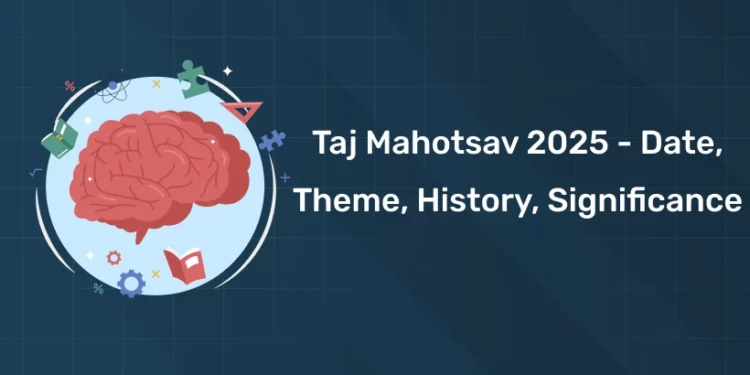 Taj Mahotsav 2025 - Date, Theme, History, Significance